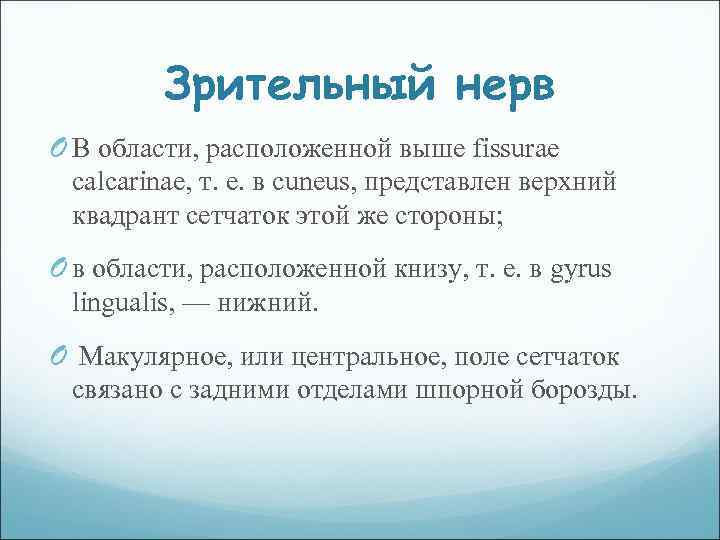 Зрительный нерв

В области, расположенной выше fissurae calcarinae, т. е. в cuneus, представлен верхний квадрант сетчаток этой же стороны;

в области, расположенной книзу, т. е. в gyrus lingualis, — нижний.

Макулярное, или центральное, поле сетчаток связано с задними отделами шпорной борозды.